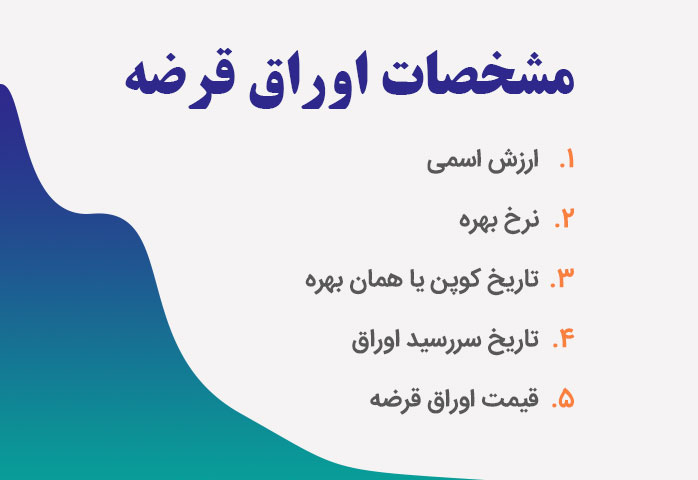 مشخصات اوراق قرضه

۱. ارزش اسمی

۲. نرخ بهره

۳. تاریخ کوپن یا همان بهره

۴. تاریخ سررسید اوراق

۵. قیمت اوراق قرضه